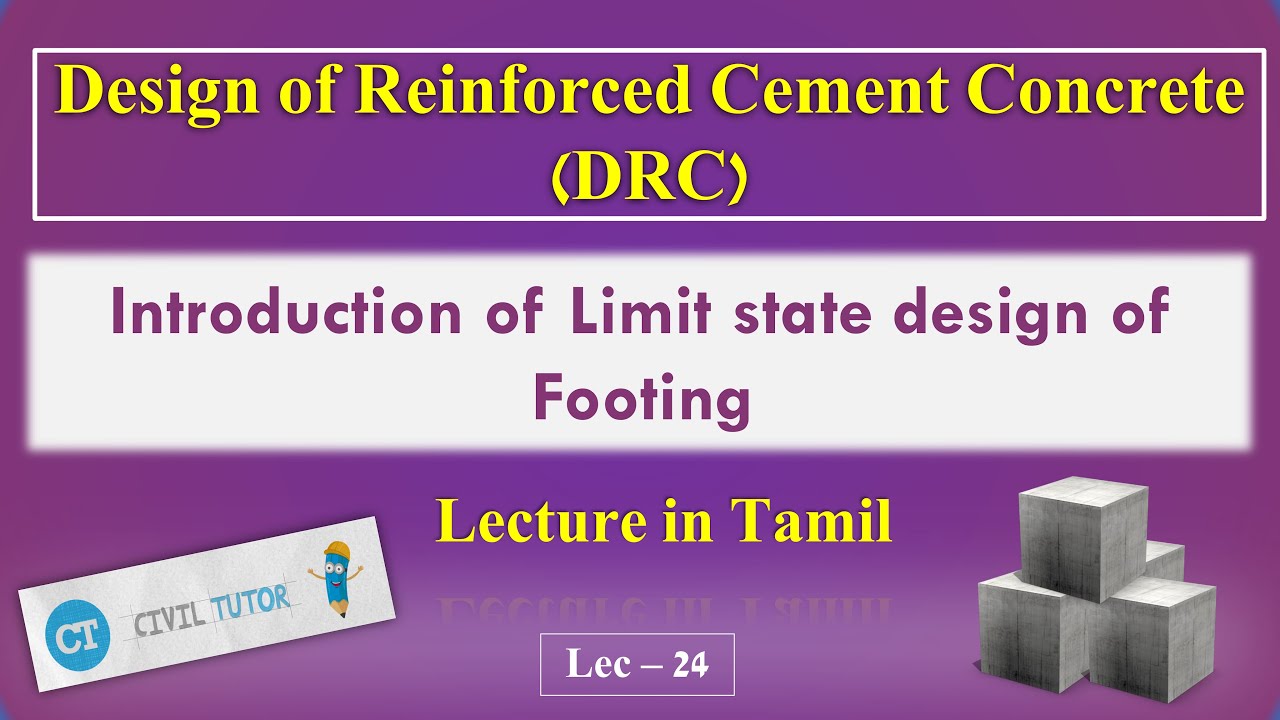 Design of Reinforced Cement Concrete (DRC)

Introduction of Limit state design of Footing

Lecture in Tamil

CT CIVIL TUTOR

Lec – 24